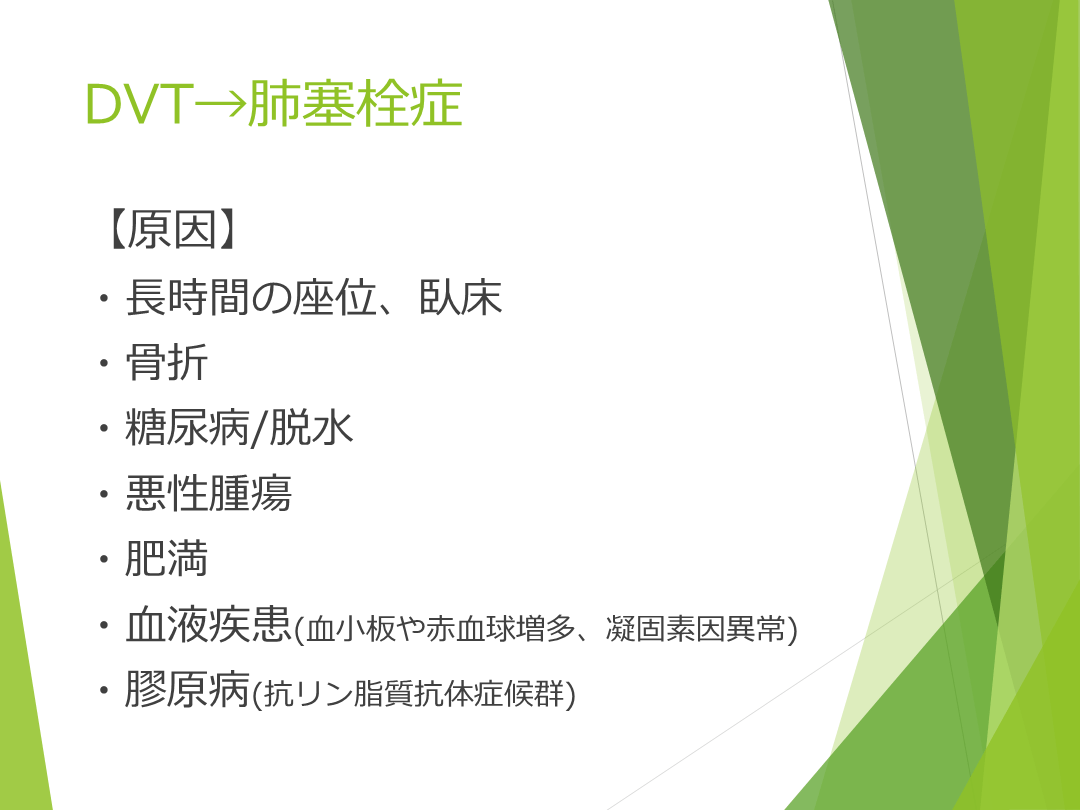 DVT→肺塞栓症

【原因】
・長時間の座位、臥床
・骨折
・糖尿病/脱水
・悪性腫瘍
・肥満
・血液疾患(血小板や赤血球増多、凝固素因異常)
・膠原病(抗リン脂質抗体症候群)